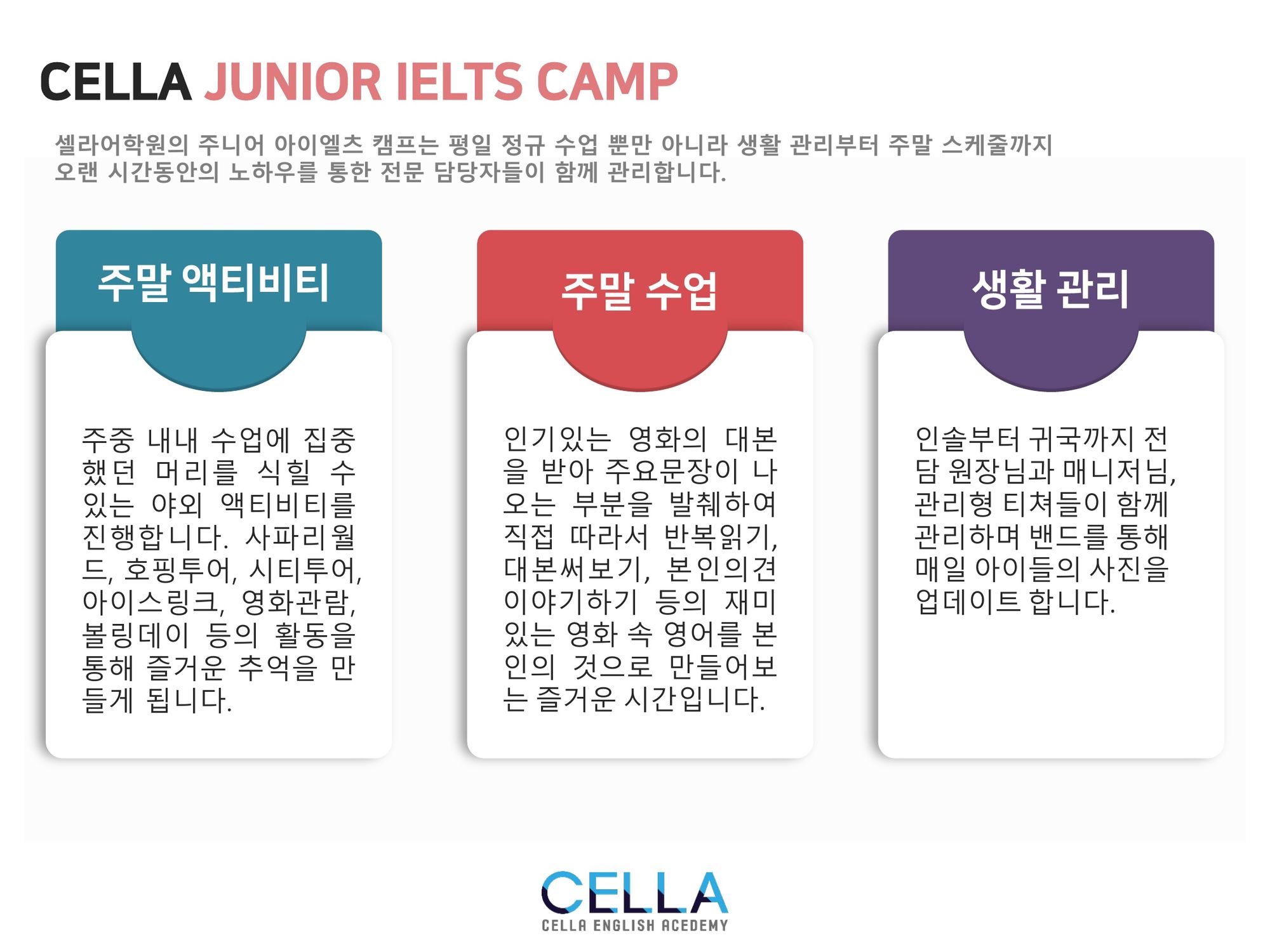 CELLA JUNIOR IELTS CAMP

셀라어학원의 주니어 아이엘츠 캠프는 평일 정규 수업 뿐만 아니라 생활 관리부터 주말 스케줄까지 오랜 시간동안의 노하우를 통한 전문 담당자들이 함께 관리합니다.

주말 액티비티

주중 내내 수업에 집중했던 머리를 식힐 수 있는 야외 액티비티를 진행합니다. 사파리월드, 호핑투어, 시티투어, 아이스링크, 영화관람, 볼링데이 등의 활동을 통해 즐거운 추억을 만들게 됩니다.

주말 수업

인기있는 영화의 대본을 받아 주요문장이 나오는 부분을 발췌하여 직접 따라서 반복읽기, 대본써보기, 본인의견 이야기하기 등의 재미있는 영화 속 영어를 본인의 것으로 만들어보는 즐거운 시간입니다.

생활 관리

인솔부터 귀국까지 전담 원장님과 매니저님, 관리형 티쳐들이 함께 관리하며 밴드를 통해 매일 아이들의 사진을 업데이트 합니다.

CELLA
CELLA ENGLISH ACEDEMY